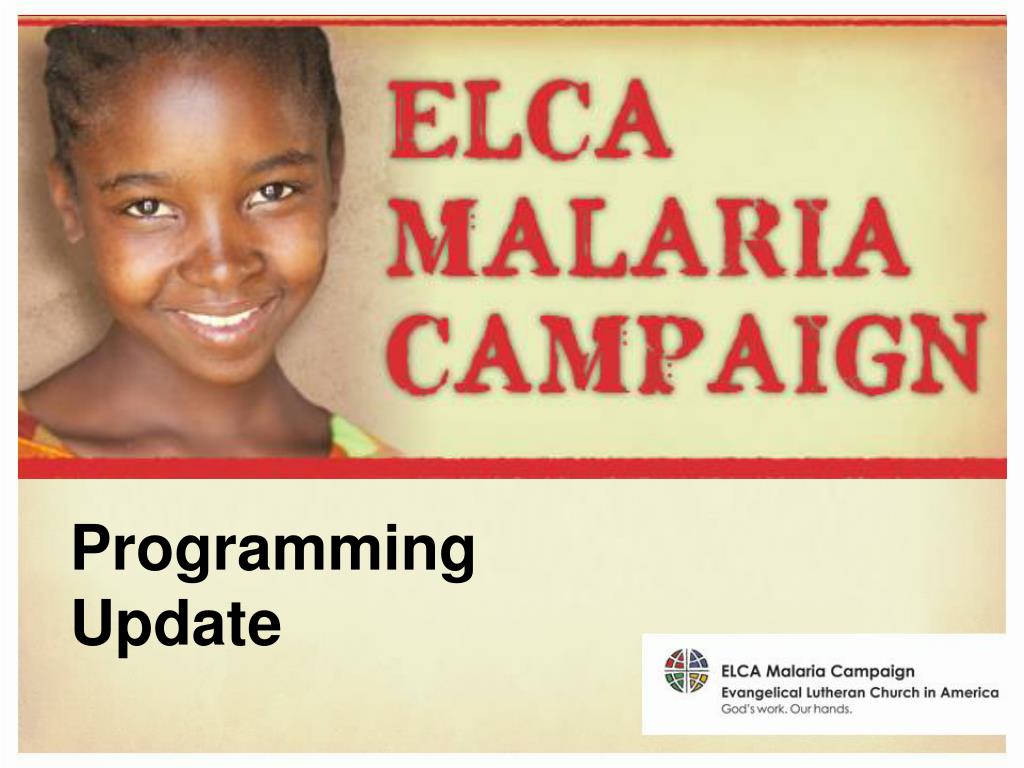 ELCA
MALARIA
CAMPAIGN

Programming Update

ELCA Malaria Campaign
Evangelical Lutheran Church in America
God's work. Our hands.